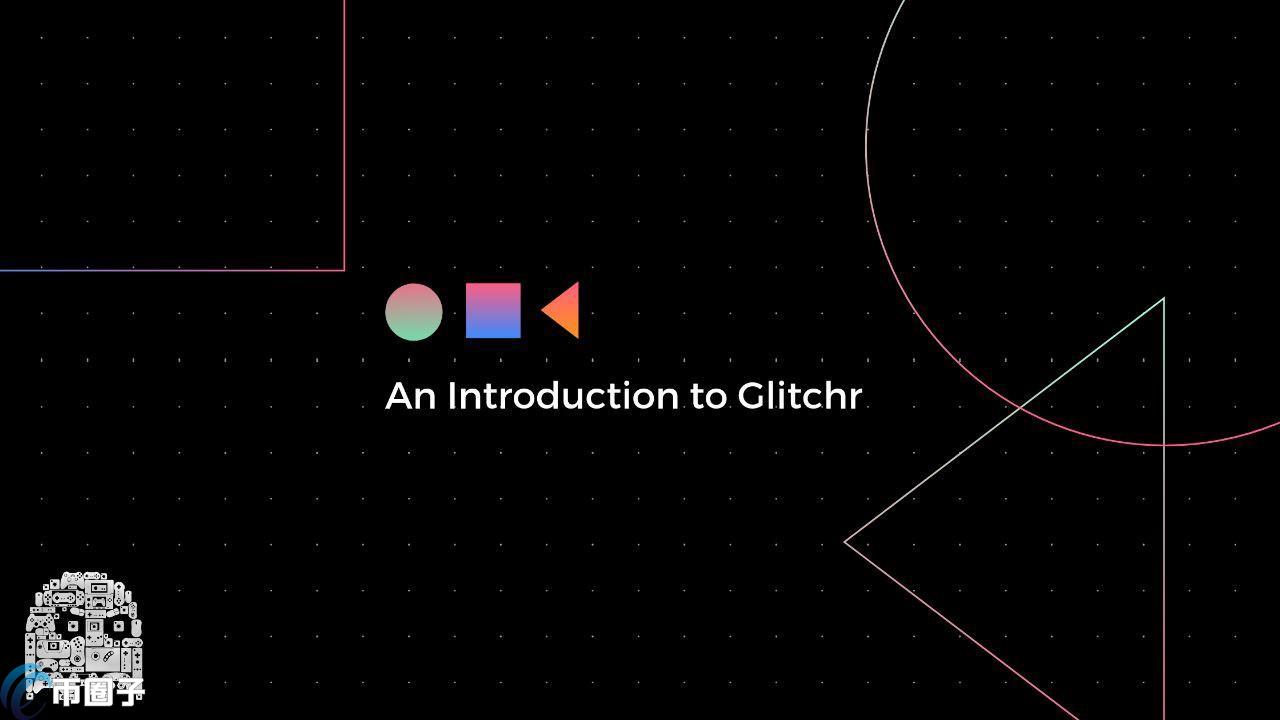 An Introduction to Glitchr

币圈子